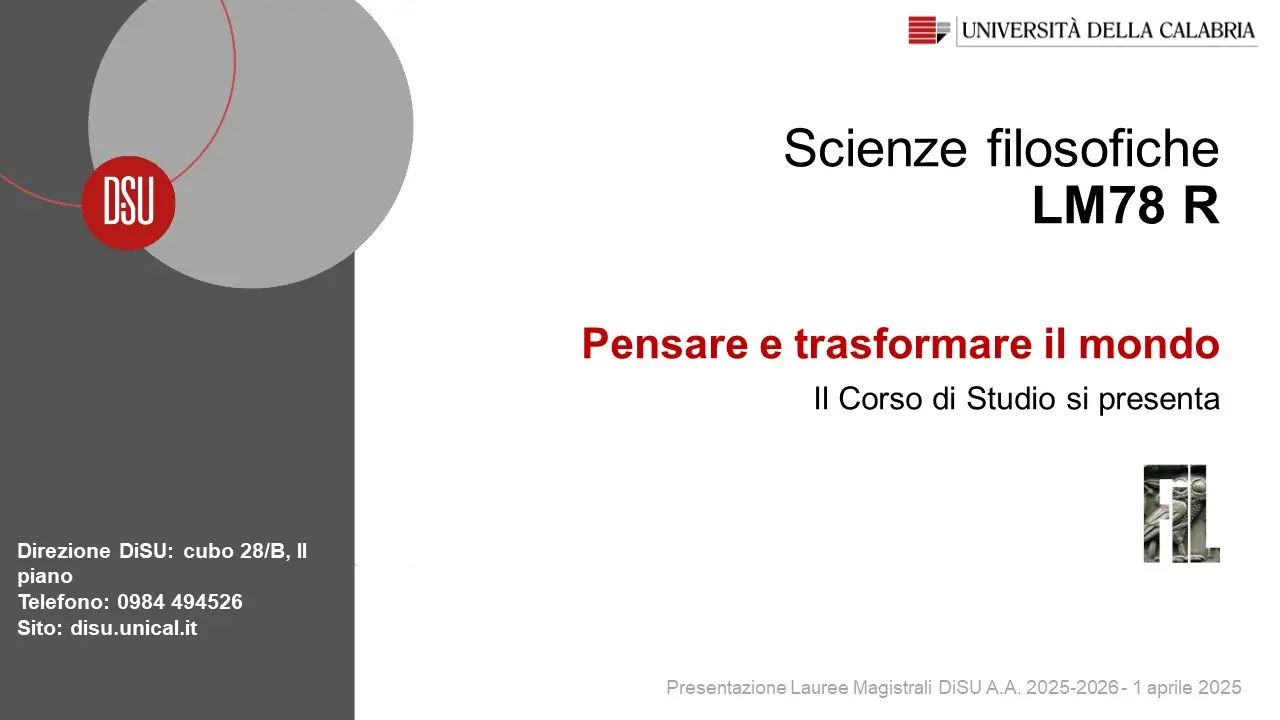 UNIVERSITÀ DELLA CALABRIA

DiSU

Scienze filosofiche
LM78 R

Pensare e trasformare il mondo
Il Corso di Studio si presenta

FL

Direzione DiSU: cubo 28/B, II piano
Telefono: 0984 494526
Sito: disu.unical.it

Presentazione Lauree Magistrali DiSU A.A. 2025-2026 - 1 aprile 2025